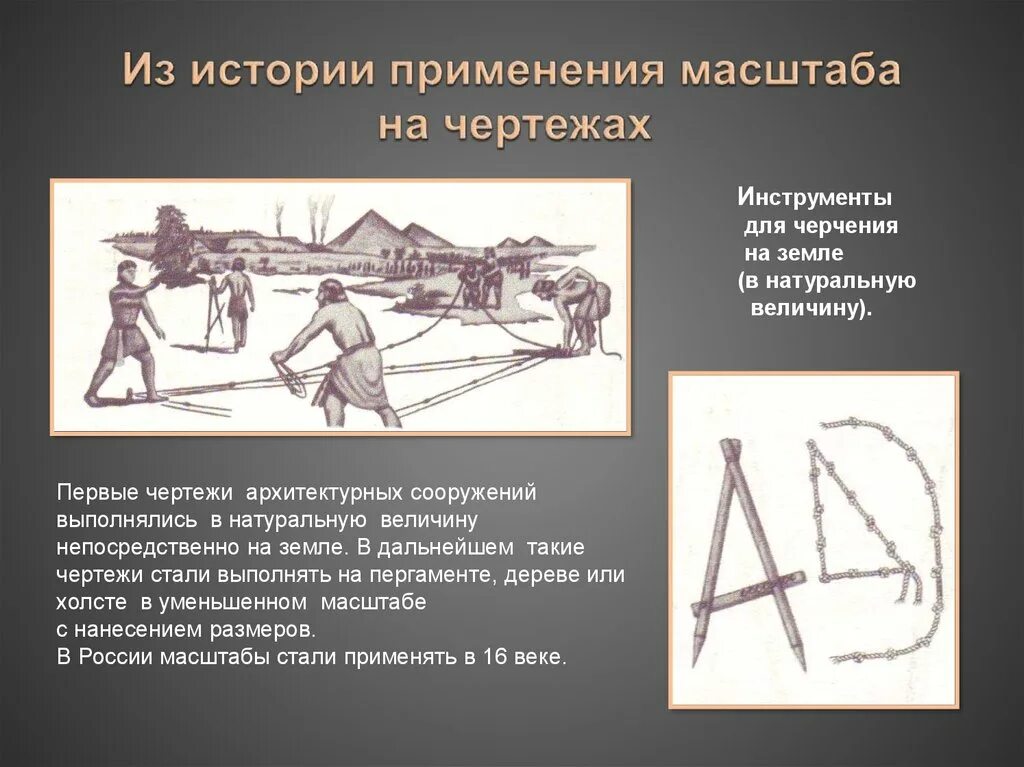 Из истории применения масштаба на чертежах

Инструменты для черчения на земле (в натуральную величину).

Первые чертежи архитектурных сооружений выполнялись в натуральную величину непосредственно на земле. В дальнейшем такие чертежи стали выполнять на пергаменте, дереве или холсте в уменьшенном масштабе с нанесением размеров.
В России масштабы стали применять в 16 веке.